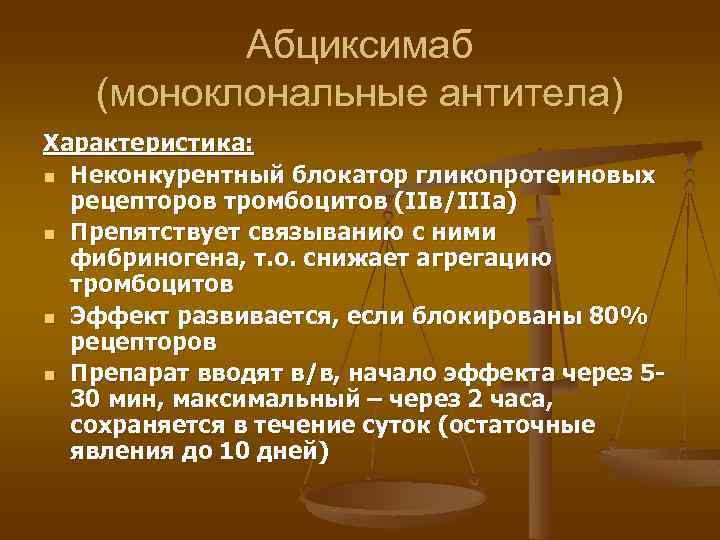 Абциксимаб
(моноклональные антитела)

Характеристика:

- Неконкурентный блокатор гликопротеиновых рецепторов тромбоцитов (IIв/IIIа)
- Препятствует связыванию с ними фибриногена, т.о. снижает агрегацию тромбоцитов
- Эффект развивается, если блокированы 80% рецепторов
- Препарат вводят в/в, начало эффекта через 5-30 мин, максимальный – через 2 часа, сохраняется в течение суток (остаточные явления до 10 дней)